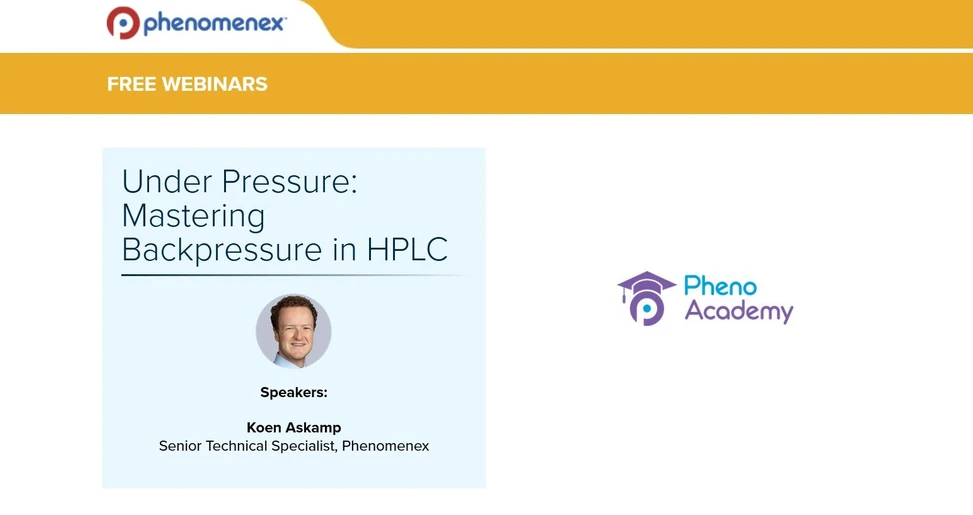 phenomenex

FREE WEBINARS

Under Pressure: Mastering Backpressure in HPLC

Speakers:

Koen Askamp
Senior Technical Specialist, Phenomenex

Pheno Academy